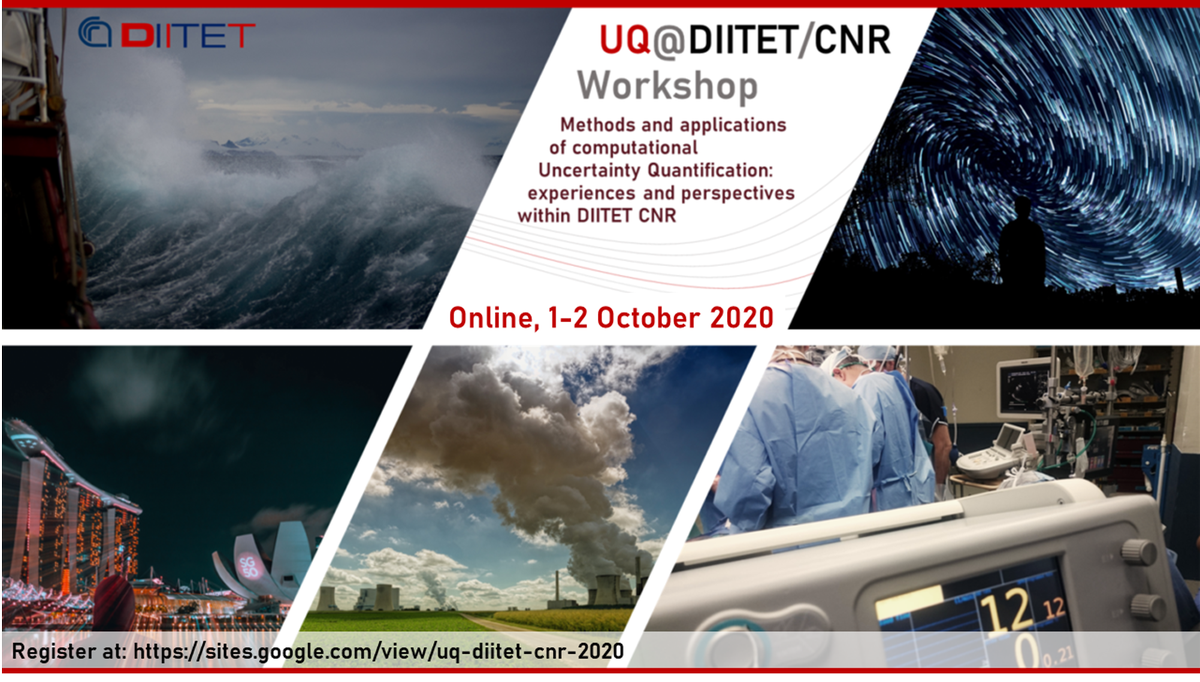 DIITET

UQ@DIITET/CNR
Workshop

Methods and applications of computational Uncertainty Quantification: experiences and perspectives within DIITET CNR

Online, 1-2 October 2020

12 12
0 0.21

Register at: https://sites.google.com/view/uq-diitet-cnr-2020